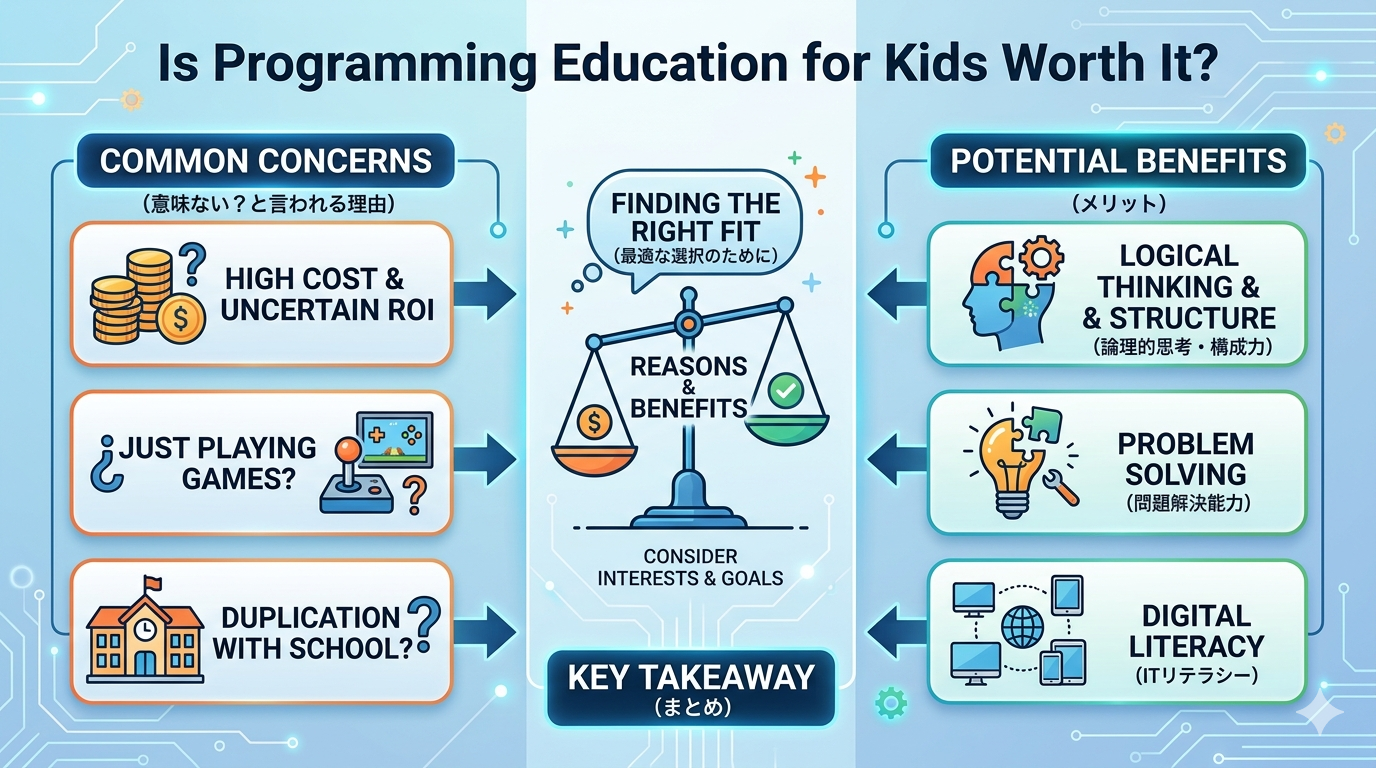 Is Programming Education for Kids Worth It?

COMMON CONCERNS
(意味ない？と言われる理由)

HIGH COST & UNCERTAIN ROI

¿JUST PLAYING GAMES?

DUPLICATION WITH SCHOOL?

FINDING THE RIGHT FIT
(最適な選択のために)

REASONS & BENEFITS

CONSIDER INTERESTS & GOALS

KEY TAKEAWAY
(まとめ)

POTENTIAL BENEFITS
(メリット)

LOGICAL THINKING & & STRUCTURE
(論理的思考・構成力)

PROBLEM SOLVING
(問題解決能力)

DIGITAL LITERACY
(ITリテラシー)